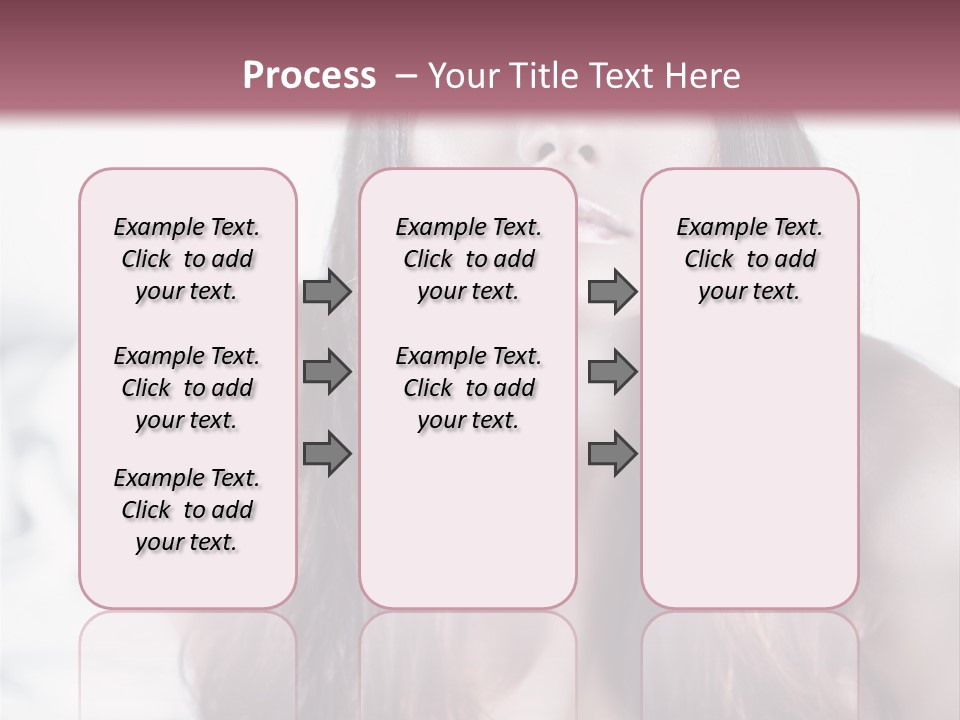 Process – Your Title Text Here

Example Text. Click to add your text.

Example Text. Click to add your text.

Example Text. Click to add your text.

Example Text. Click to add your text.

Example Text. Click to add your text.

Example Text. Click to add your text.